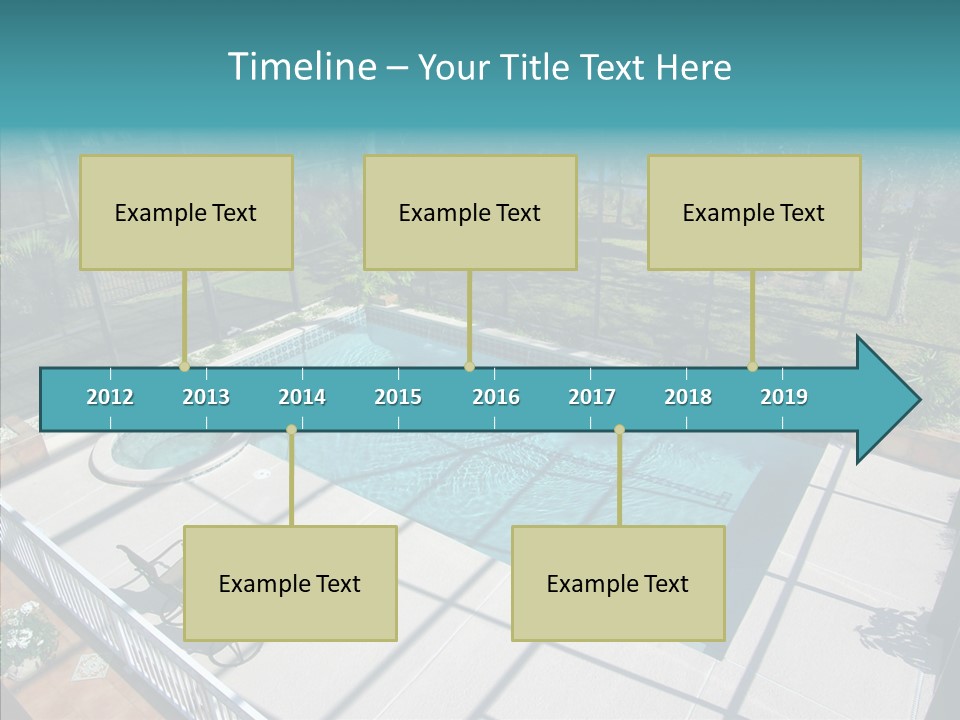 Timeline – Your Title Text Here

Example Text

Example Text

Example Text

2012 2013 2014 2015 2016 2017 2018 2019

Example Text

Example Text